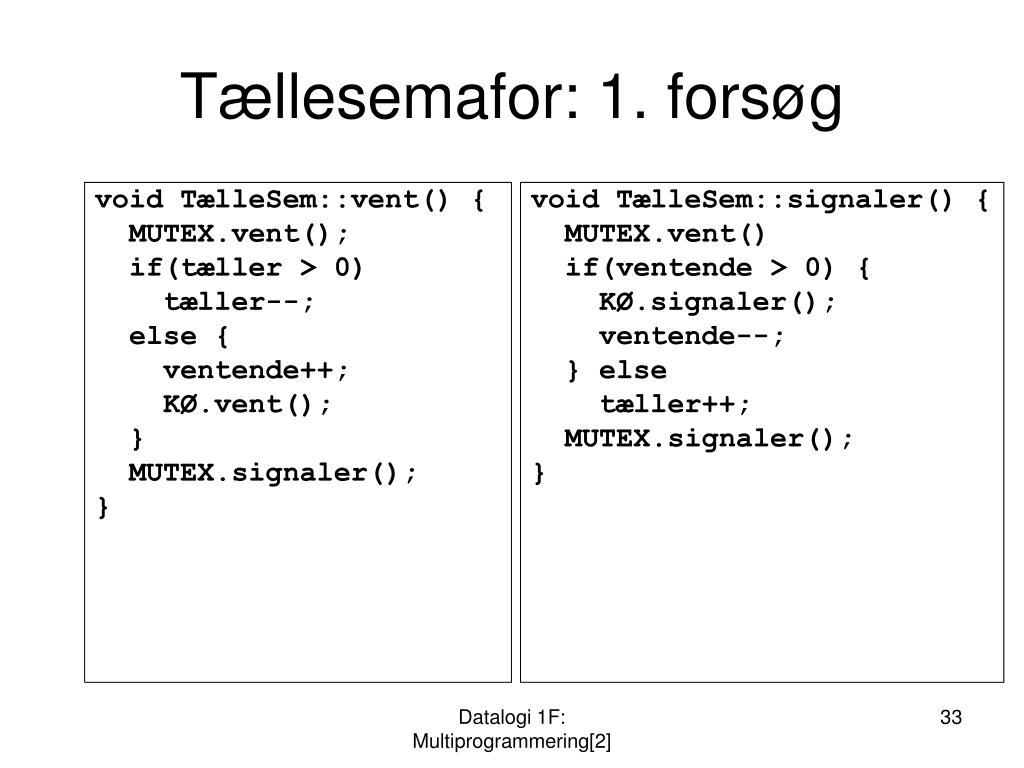 Tællesemafor: 1. forsøg

void TælleSem::vent() {
  MUTEX.vent();
  if(tæller > 0)
    tæller--;
  else {
    ventende++;
    KØ.vent();
  }
  MUTEX.signaler();
}

void TælleSem::signaler() {
  MUTEX.vent()
  if(ventende > 0) {
    KØ.signaler();
    ventende--;
  } else
    tæller++;
  MUTEX.signaler();
}

Datalogi 1F: Multiprogrammering[2]

33